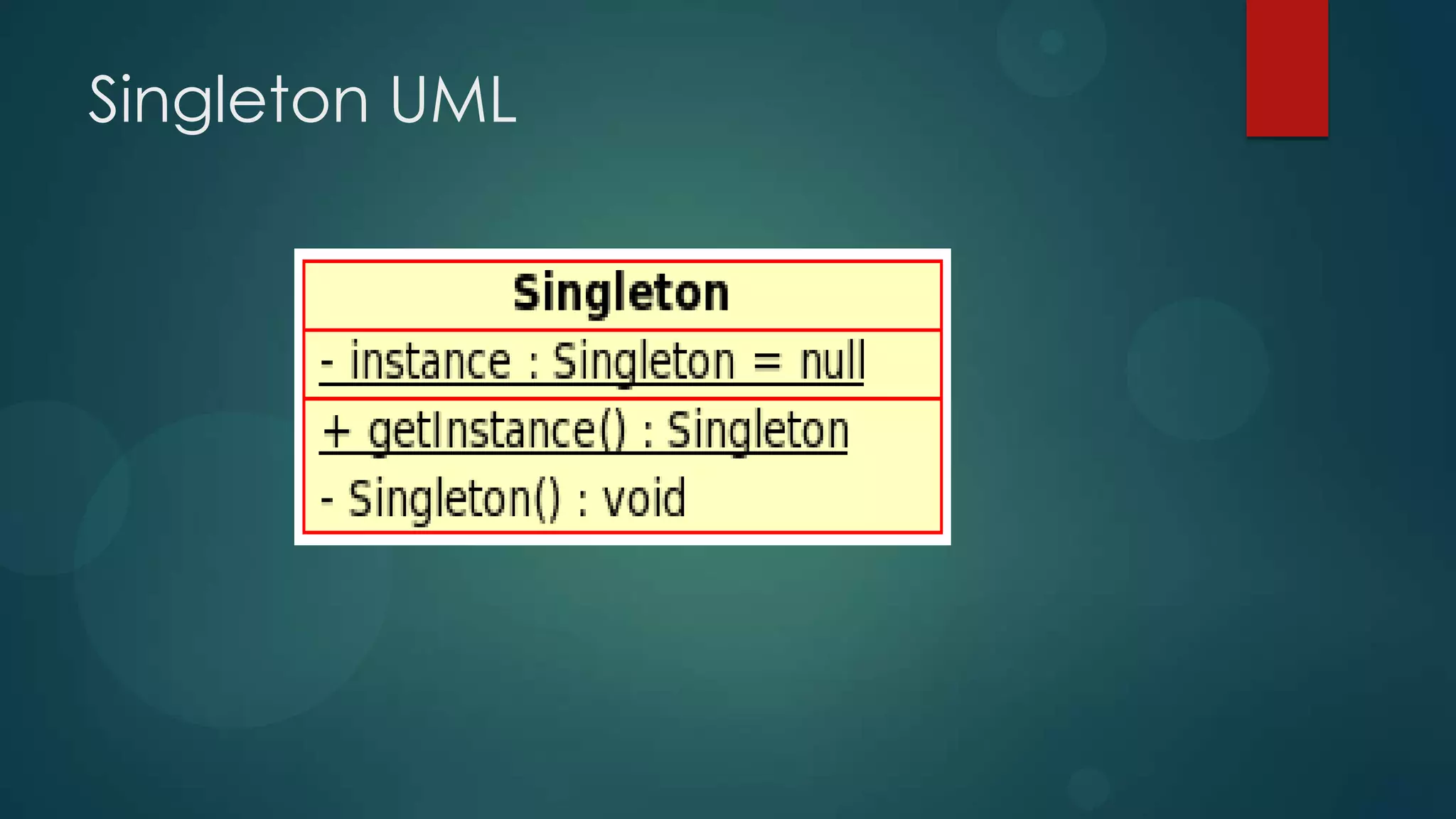 Singleton UML

Singleton

- instance : Singleton = null

+ getInstance() : Singleton

- Singleton() : void